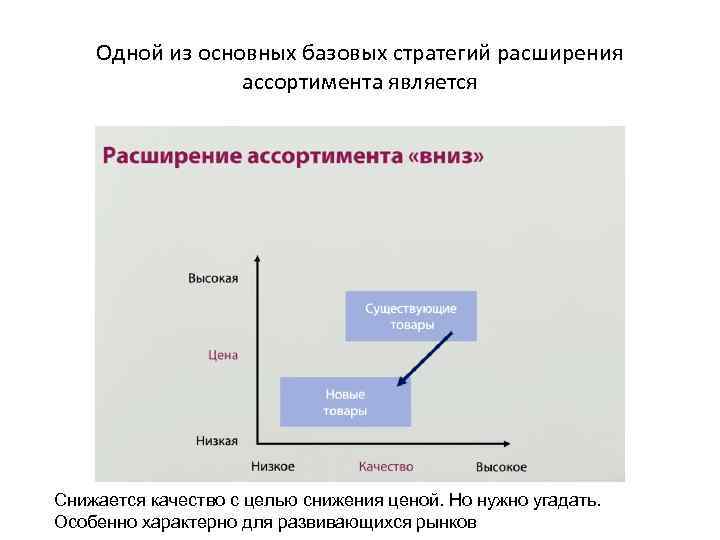 Одной из основных базовых стратегий расширения ассортимента является

Расширение ассортимента «вниз»

Высокая

Цена

Низкая

Существующие товары

Новые товары

Низкое

Качество

Высокое

Снижается качество с целью снижения ценой. Но нужно угадать. Особенно характерно для развивающихся рынков